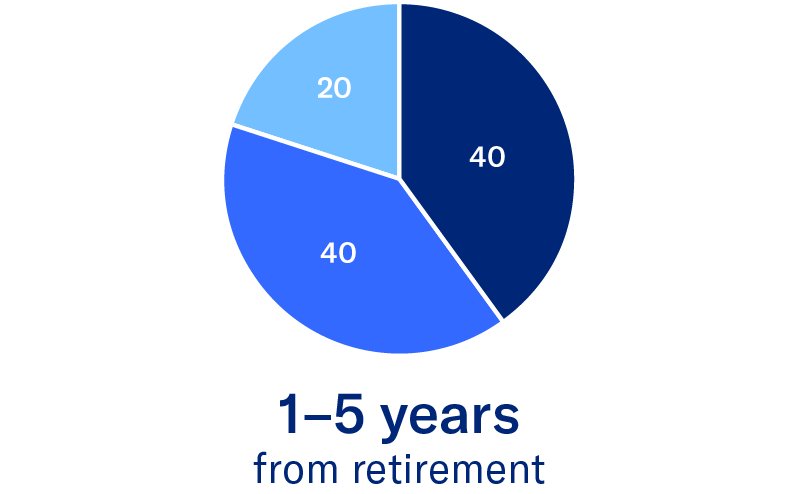 20

40

40

1–5 years
from retirement